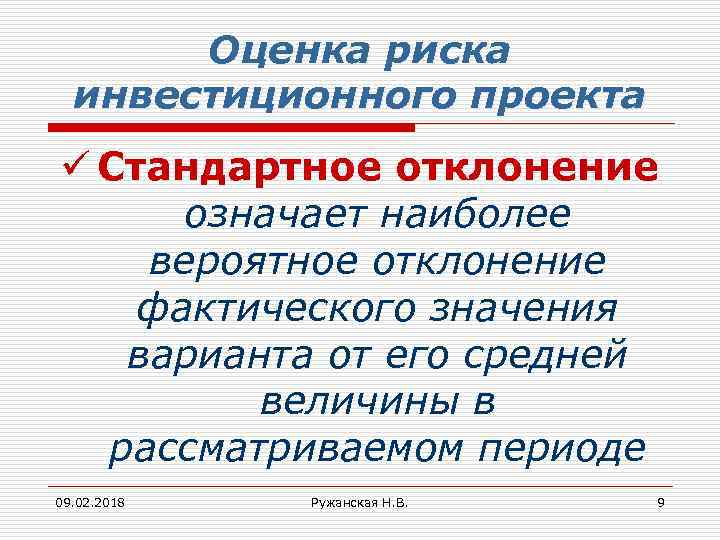 Оценка риска инвестиционного проекта

✓ Стандартное отклонение означает наиболее вероятное отклонение фактического значения варианта от его средней величины в рассматриваемом периоде

09.02.2018

Ружанская Н.В.

9